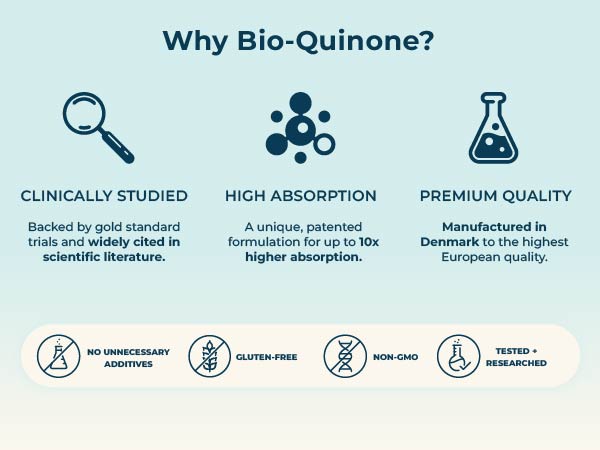 Why Bio-Quinone?

CLINICALLY STUDIED

Backed by gold standard trials and widely cited in scientific literature.

HIGH ABSORPTION

A unique, patented formulation for up to 10x higher absorption.

PREMIUM QUALITY

Manufactured in Denmark to the highest European quality.

NO UNNECESSARY ADDITIVES

GLUTEN-FREE

NON-GMO

TESTED + RESEARCHED